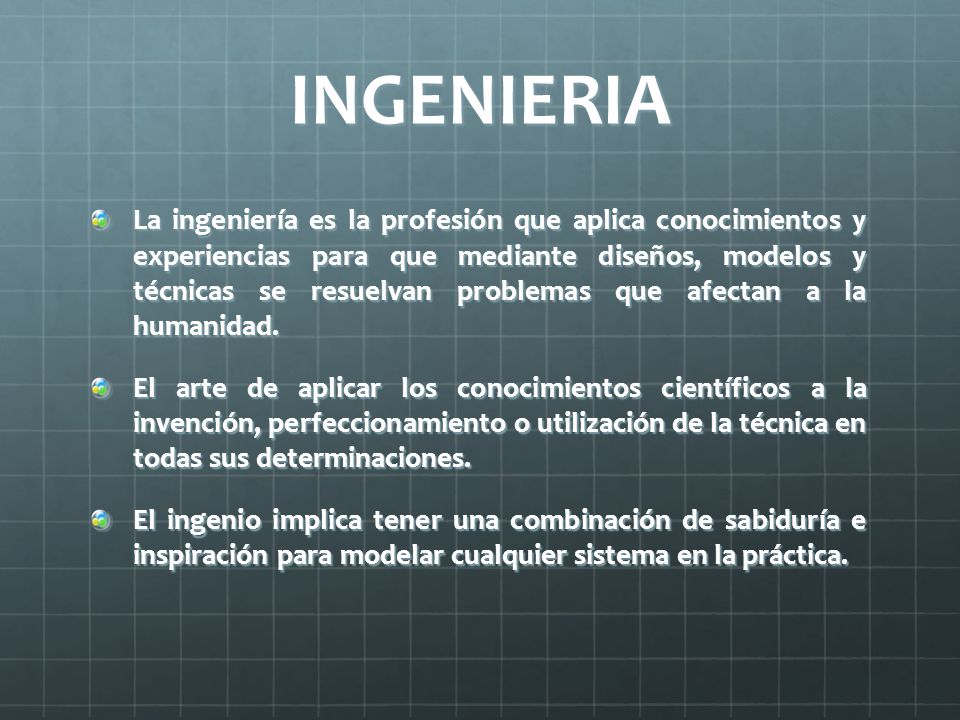 INGENIERIA

La ingeniería es la profesión que aplica conocimientos y experiencias para que mediante diseños, modelos y técnicas se resuelvan problemas que afectan a la humanidad.

El arte de aplicar los conocimientos científicos a la invención, perfeccionamiento o utilización de la técnica en todas sus determinaciones.

El ingenio implica tener una combinación de sabiduría e inspiración para modelar cualquier sistema en la práctica.